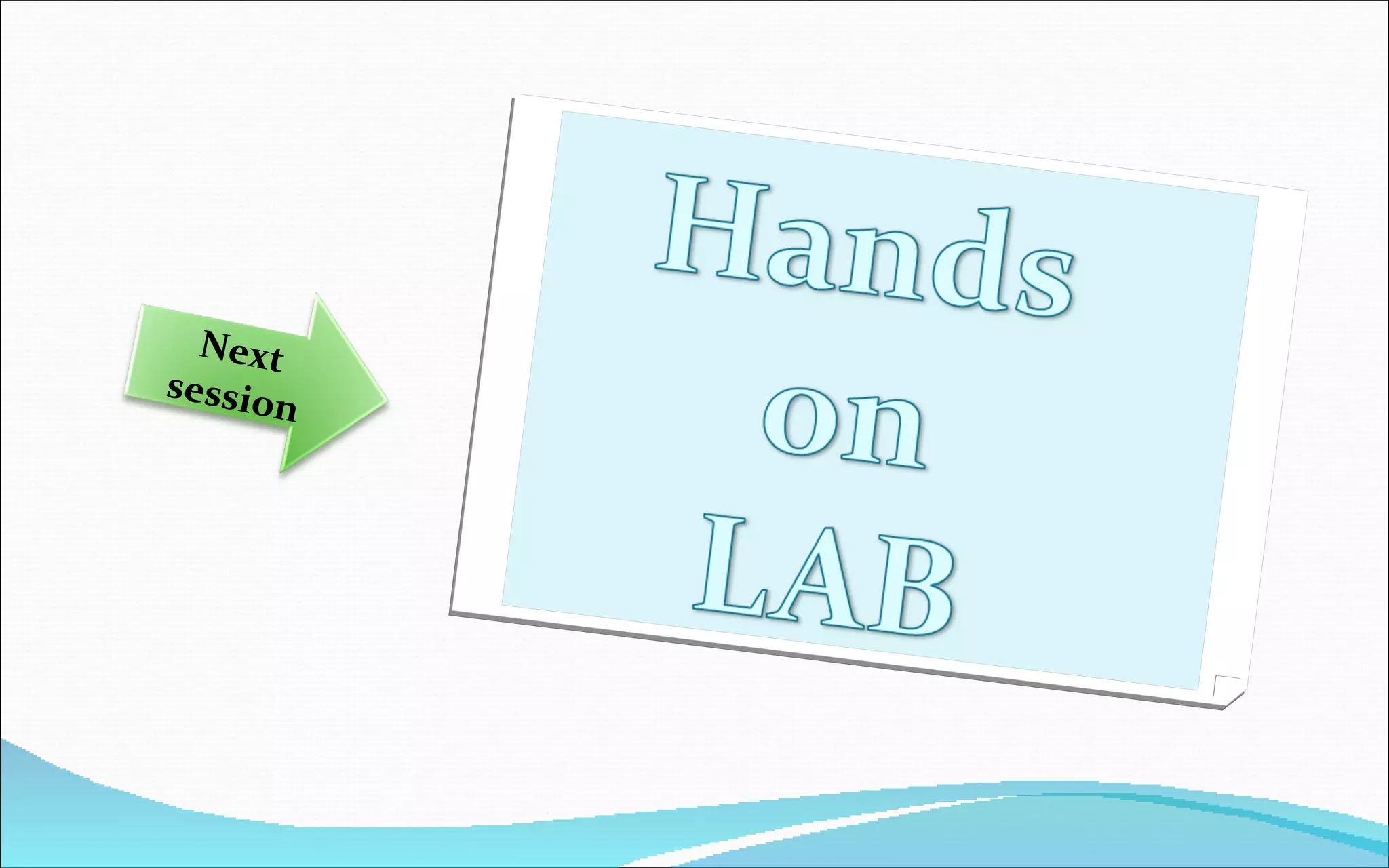 Next session

Hands on LAB